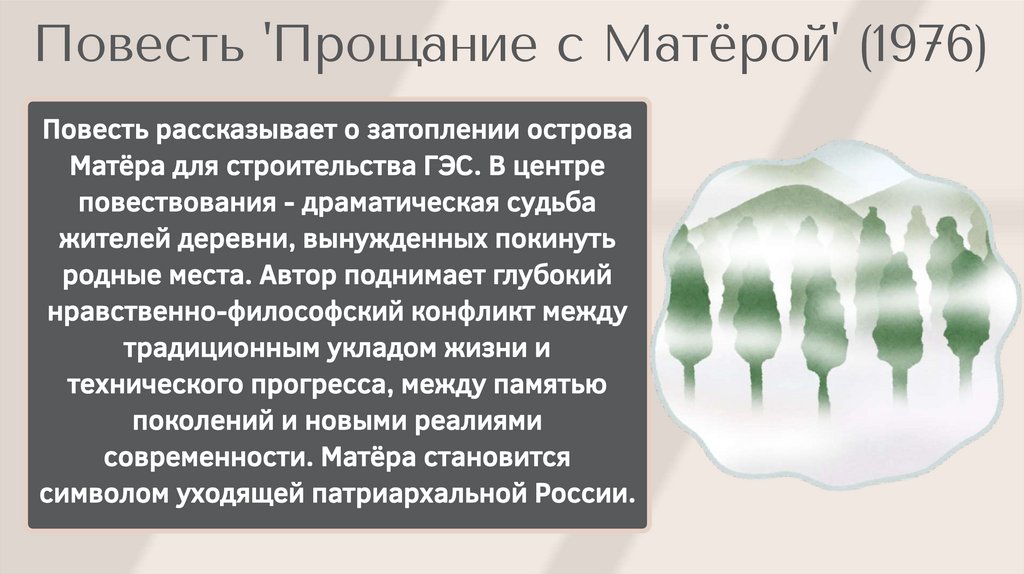 Повесть 'Прощание с Матёрой' (1976)

Повесть рассказывает о затоплении острова Матёра для строительства ГЭС. В центре повествования - драматическая судьба жителей деревни, вынужденных покинуть родные места. Автор поднимает глубокий нравственно-философский конфликт между традиционным укладом жизни и технического прогресса, между памятью поколений и новыми реалиями современности. Матёра становится символом уходящей патриархальной России.